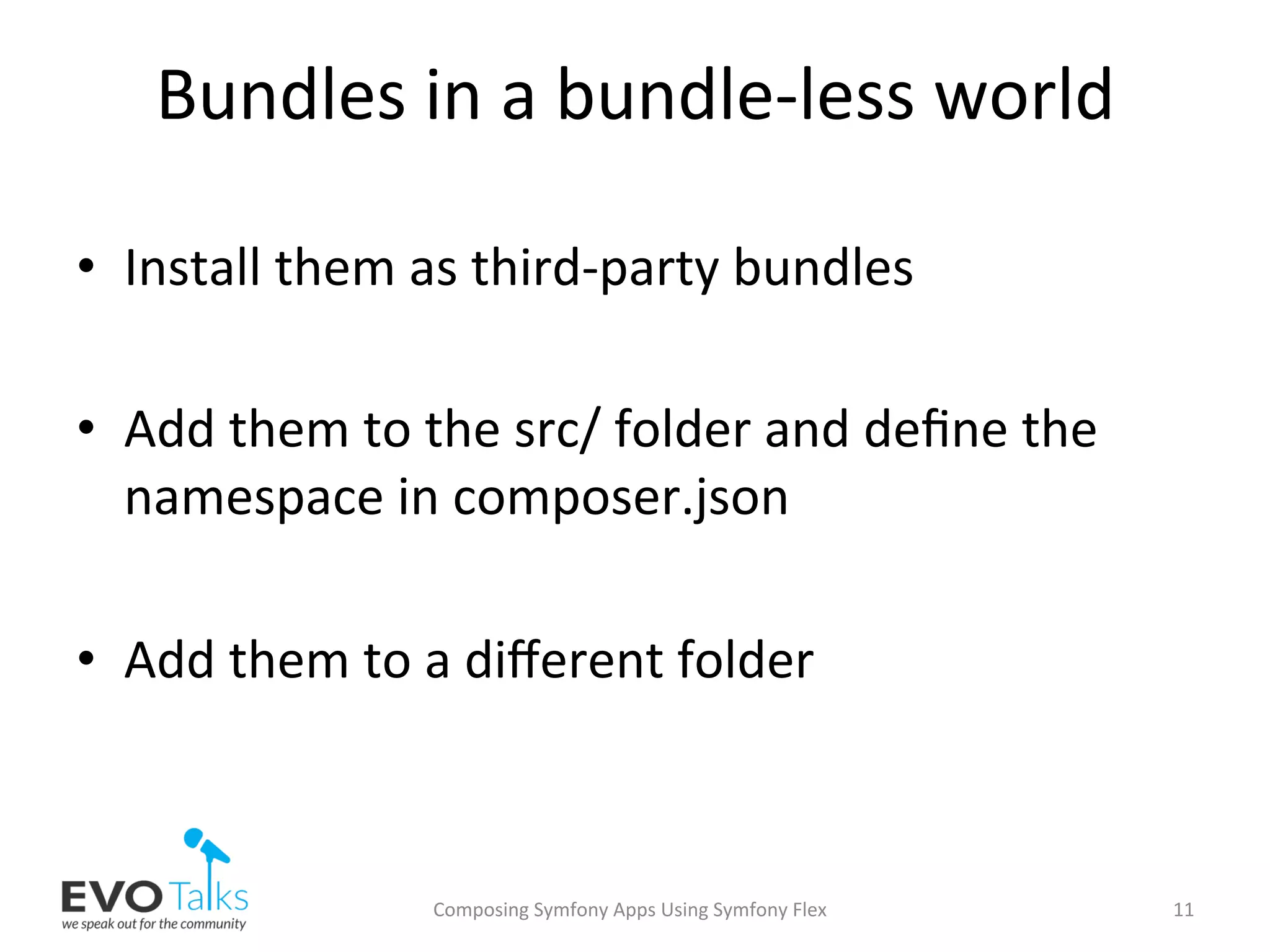 Bundles in a bundle-less world

• Install them as third-party bundles

• Add them to the src/ folder and define the namespace in composer.json

• Add them to a different folder

EVO Talks
we speak out for the community

Composing Symfony Apps Using Symfony Flex

11